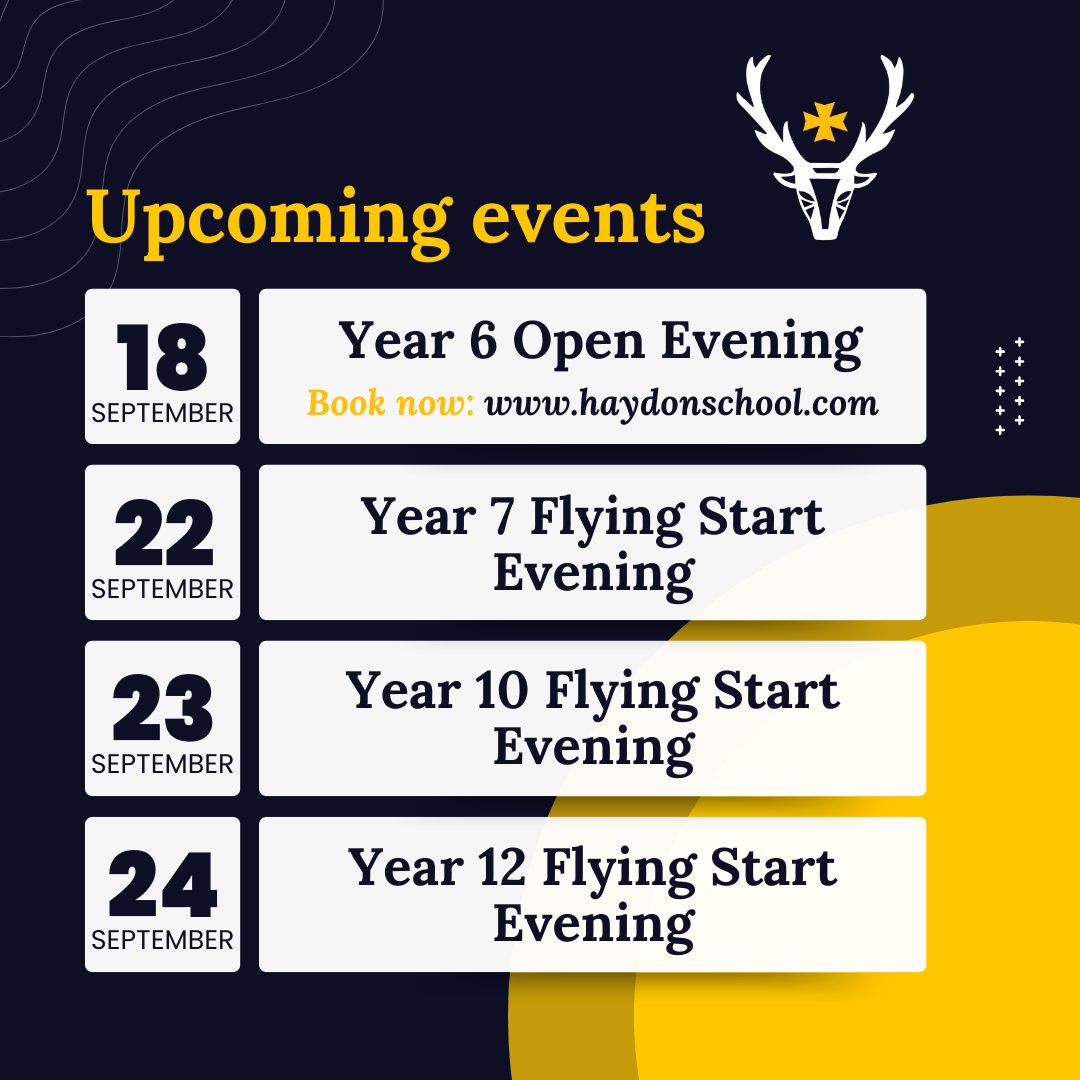 Upcoming events

18
SEPTEMBER

Year 6 Open Evening
Book now: www.haydonschool.com

22
SEPTEMBER

Year 7 Flying Start Evening

23
SEPTEMBER

Year 10 Flying Start Evening

24
SEPTEMBER

Year 12 Flying Start Evening